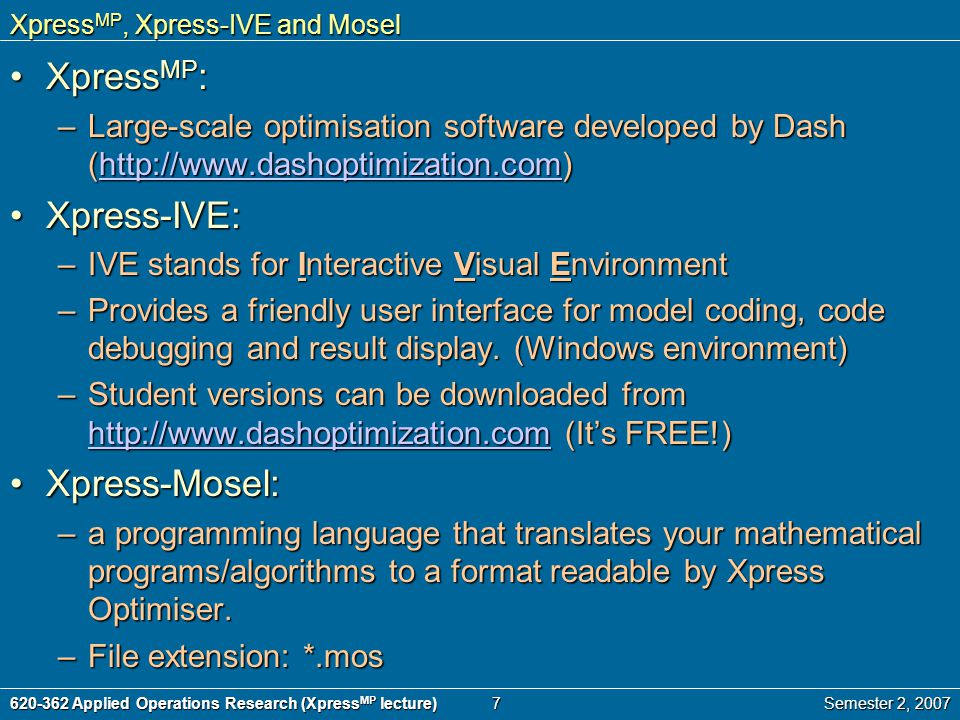 Xpress$^{MP}$, Xpress-IVE and Mosel

• Xpress$^{MP}$:
– Large-scale optimisation software developed by Dash (http://www.dashoptimization.com)

• Xpress-IVE:
– IVE stands for Interactive Visual Environment
– Provides a friendly user interface for model coding, code debugging and result display. (Windows environment)
– Student versions can be downloaded from http://www.dashoptimization.com (It's FREE!)

• Xpress-Mosel:
– a programming language that translates your mathematical programs/algorithms to a format readable by Xpress Optimiser.
– File extension: *.mos

620-362 Applied Operations Research (Xpress$^{MP}$ lecture) 7 Semester 2, 2007